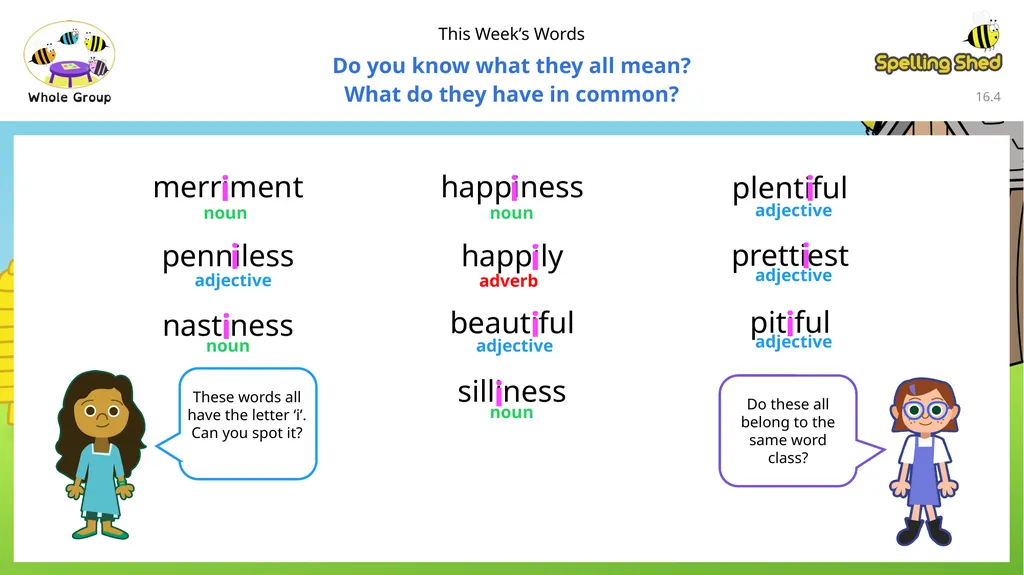 Whole Group

This Week's Words

Do you know what they all mean?
What do they have in common?

Spelling Shed

16.4

merriment
noun

penniless
adjective

nastiness
noun

happiness
noun

happily
adverb

beautiful
adjective

silliness
noun

plentiful
adjective

prettiest
adjective

pitiful
adjective

These words all have the letter 'i'. Can you spot it?

Do these all belong to the same word class?